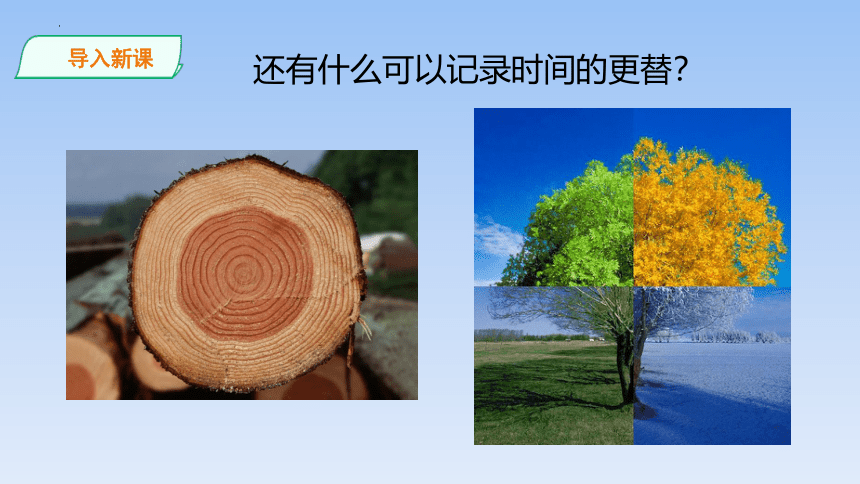 导入新课

还有什么可以记录时间的更替?